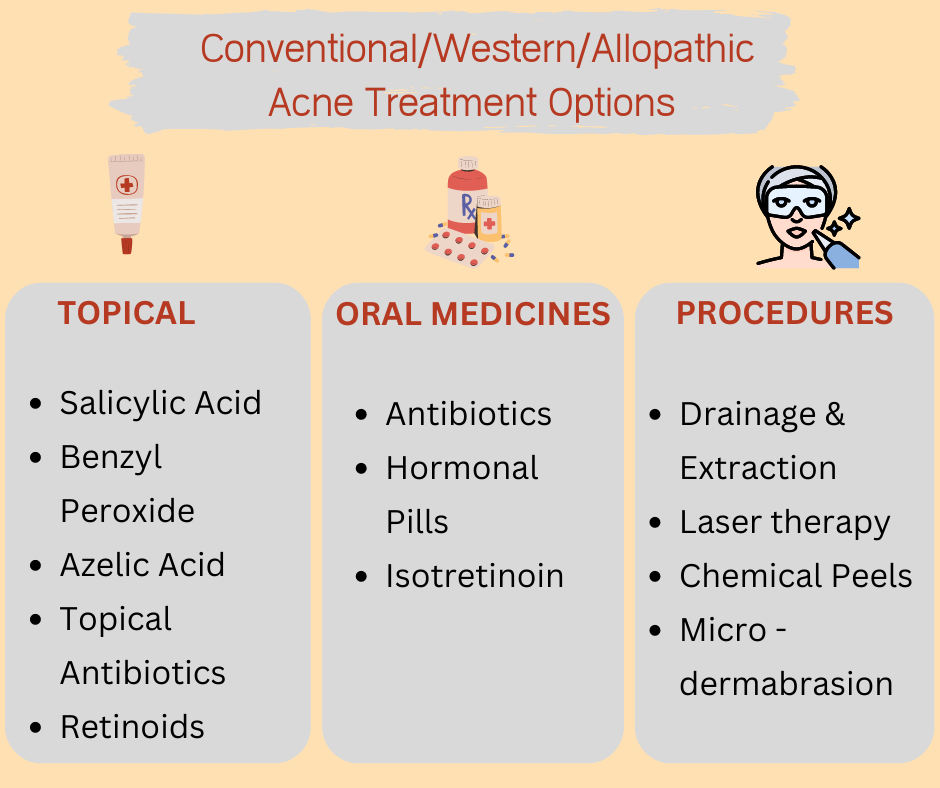 Conventional/Western/Allopathic Acne Treatment Options

Rx

TOPICAL

- Salicylic Acid
- Benzyl Peroxide
- Azelic Acid
- Topical Antibiotics
- Retinoids

ORAL MEDICINES

- Antibiotics
- Hormonal Pills
- Isotretinoin

PROCEDURES

- Drainage & Extraction
- Laser therapy
- Chemical Peels
- Micro - dermabrasion